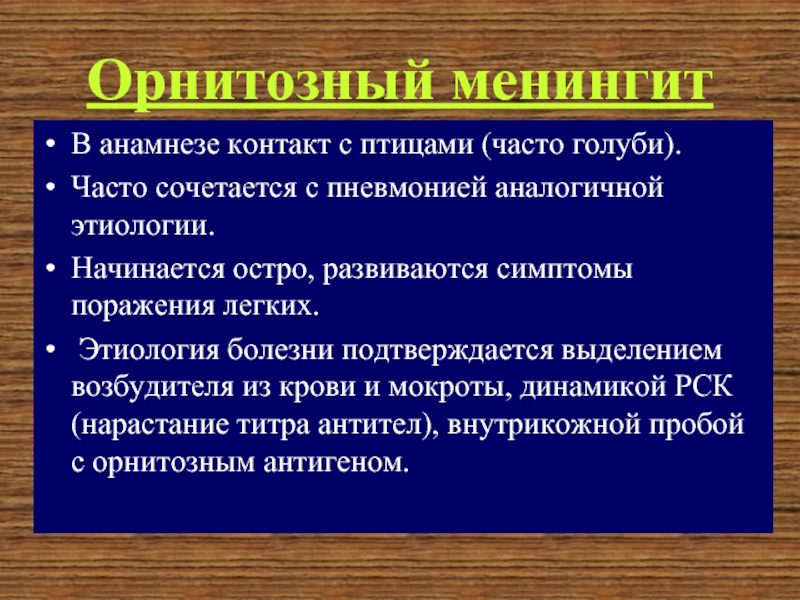 Орнитозный менингит

• В анамнезе контакт с птицами (часто голуби).

• Часто сочетается с пневмонией аналогичной этиологии.

• Начинается остро, развиваются симптомы поражения легких.

• Этиология болезни подтверждается выделением возбудителя из крови и мокроты, динамикой РСК (нарастание титра антител), внутрикожной пробой с орнитозным антигеном.